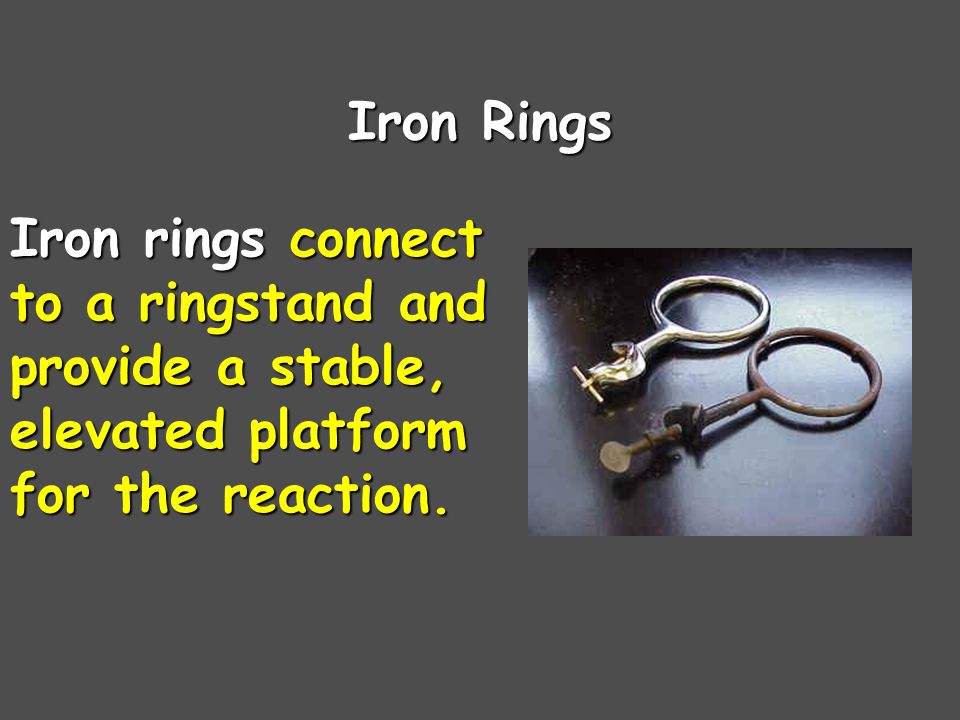 Iron Rings

Iron rings connect to a ringstand and provide a stable, elevated platform for the reaction.